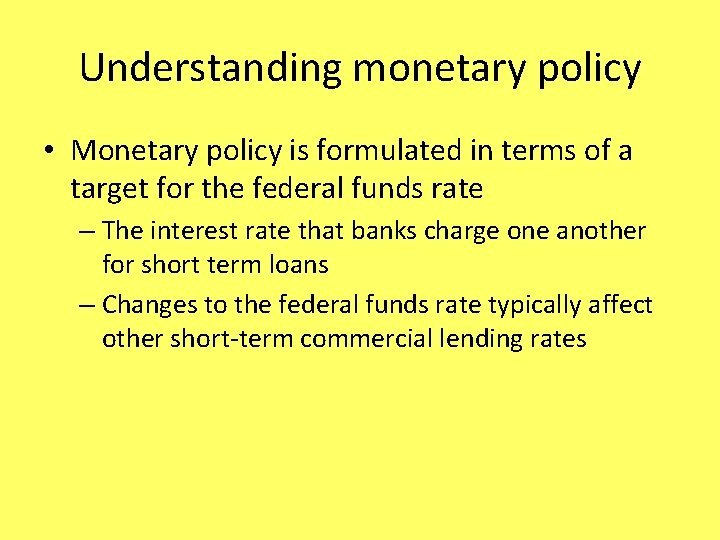 Understanding monetary policy

• Monetary policy is formulated in terms of a target for the federal funds rate

– The interest rate that banks charge one another for short term loans

– Changes to the federal funds rate typically affect other short-term commercial lending rates